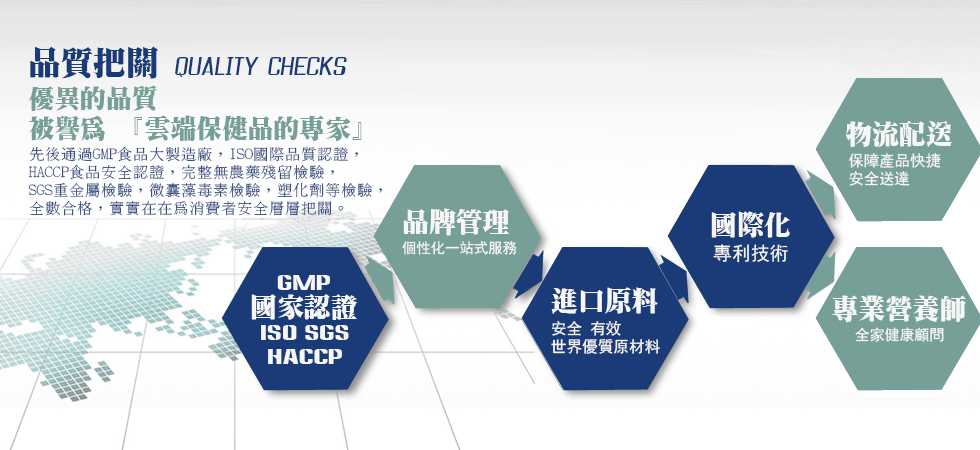 品質把關 QUALITY CHECKS

優異的品質
被譽爲 『雲端保健品的專家』

先後通過GMP食品大製造廠，ISO國際品質認證，HACCP食品安全認證，完整無農藥殘留檢驗，SGS重金屬檢驗，微囊藻毒素檢驗，塑化劑等檢驗，全數合格，實實在在爲消費者安全層層把關。

GMP
國家認證
ISO SGS
HACCP

品牌管理
個性化一站式服務

進口原料
安全 有效
世界優質原材料

國際化
專利技術

物流配送
保障產品快捷
安全送達

專業營養師
全家健康顧問